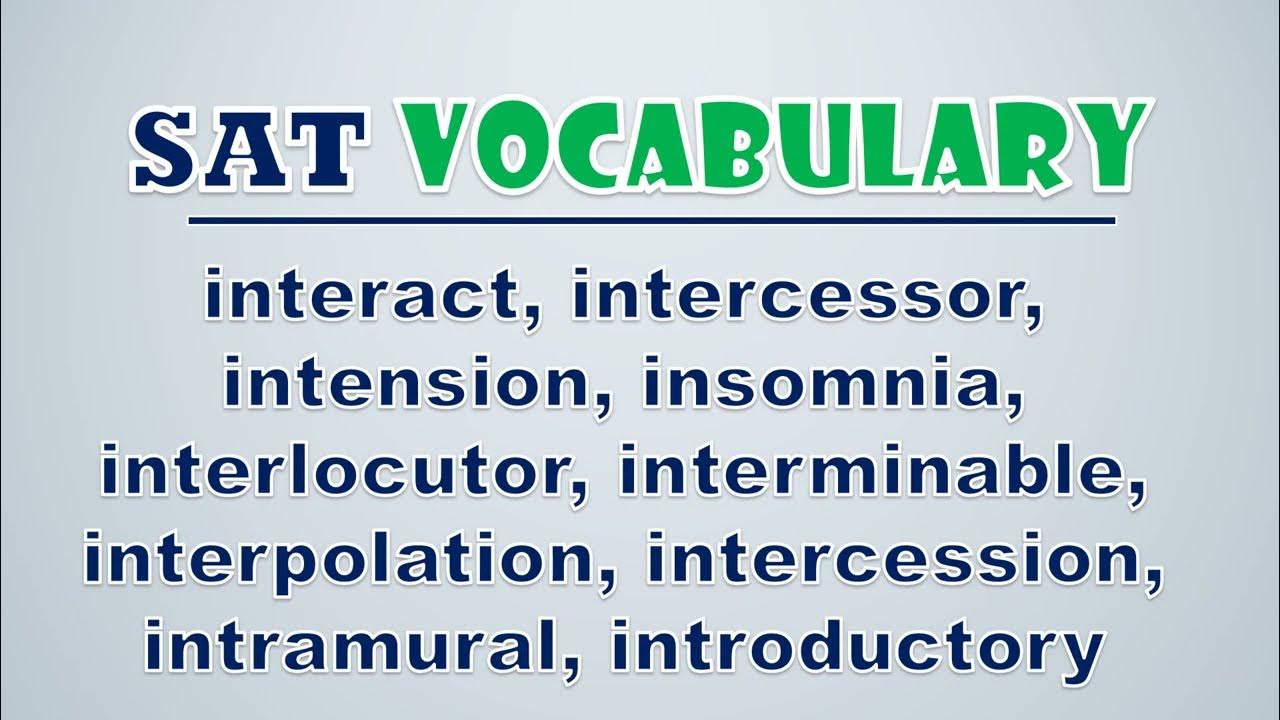 SAT VOCABULARY

interact, intercessor, intension, insomnia, interlocutor, interminable, interpolation, intercession, intramural, introductory